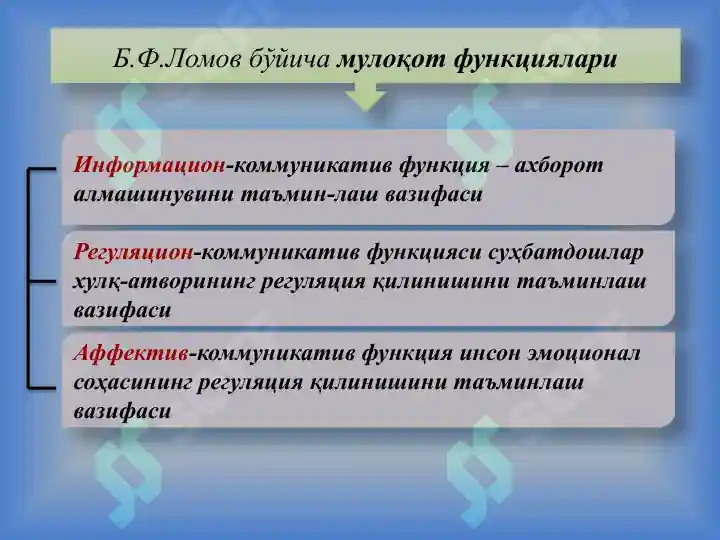 Б.Ф.Ломов бўйича мулоқот функциялари

Информацион-коммуникатив функция – ахборот алмашинувини таъмин-лаш вазифаси

Регуляцион-коммуникатив функцияси суҳбатдошлар хулқ-атворининг регуляция қилинишини таъминлаш вазифаси

Аффектив-коммуникатив функция инсон эмоционал соҳасининг регуляция қилинишини таъминлаш вазифаси